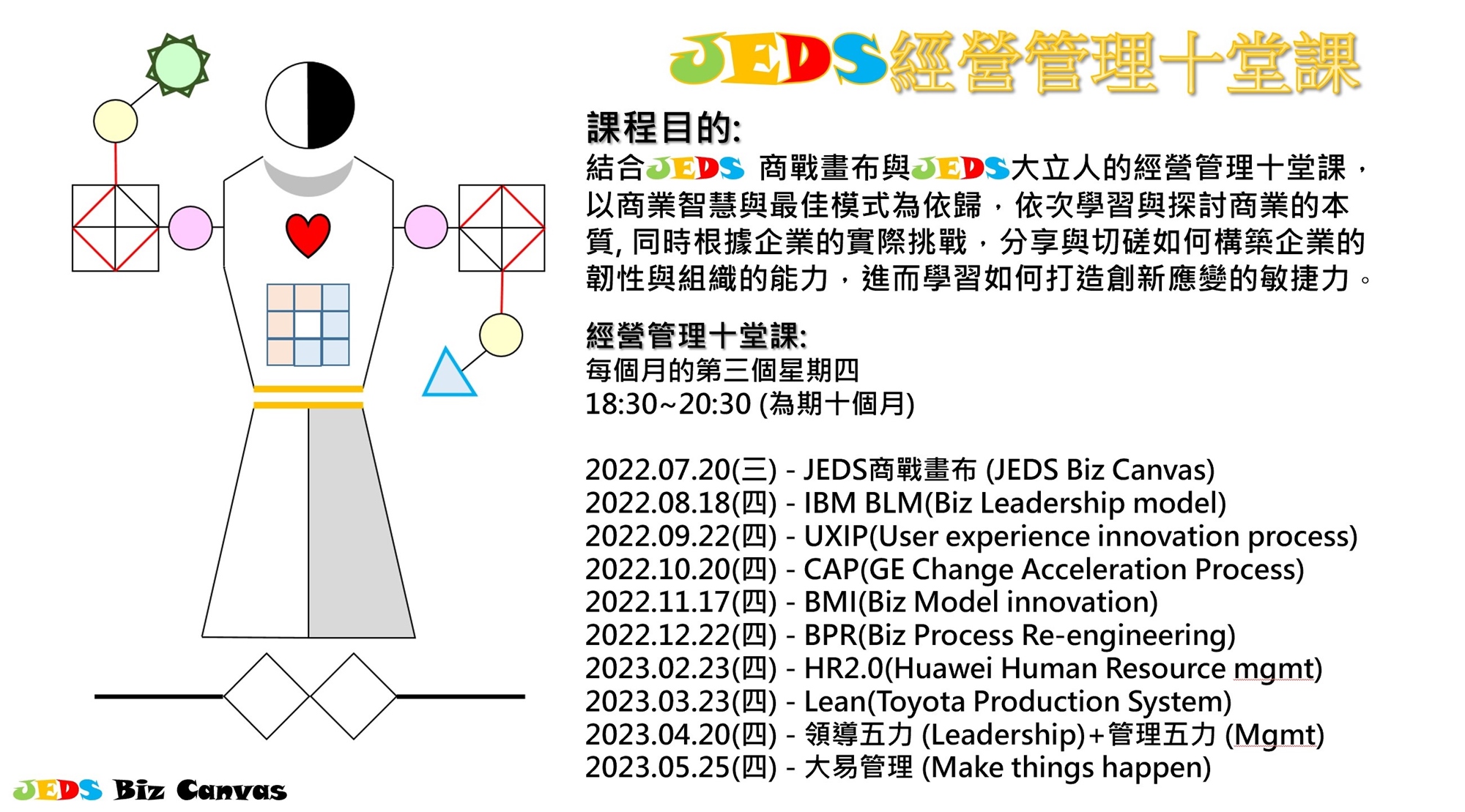 JEDS經營管理十堂課

課程目的:
結合JEDS 商戰畫布與JEDS大立人的經營管理十堂課，以商業智慧與最佳模式為依歸，依次學習與探討商業的本質, 同時根據企業的實際挑戰，分享與切磋如何構築企業的韌性與組織的能力，進而學習如何打造創新應變的敏捷力。

經營管理十堂課:
每個月的第三個星期四
18:30~20:30 (為期十個月)

2022.07.20(三) - JEDS商戰畫布 (JEDS Biz Canvas)
2022.08.18(四) - IBM BLM(Biz Leadership model)
2022.09.22(四) - UXIP(User experience innovation process)
2022.10.20(四) - CAP(GE Change Acceleration Process)
2022.11.17(四) - BMI(Biz Model innovation)
2022.12.22(四) - BPR(Biz Process Re-engineering)
2023.02.23(四) - HR2.0(Huawei Human Resource mgmt)
2023.03.23(四) - Lean(Toyota Production System)
2023.04.20(四) - 領導五力 (Leadership)+管理五力 (Mgmt)
2023.05.25(四) - 大易管理 (Make things happen)

JEDS Biz Canvas